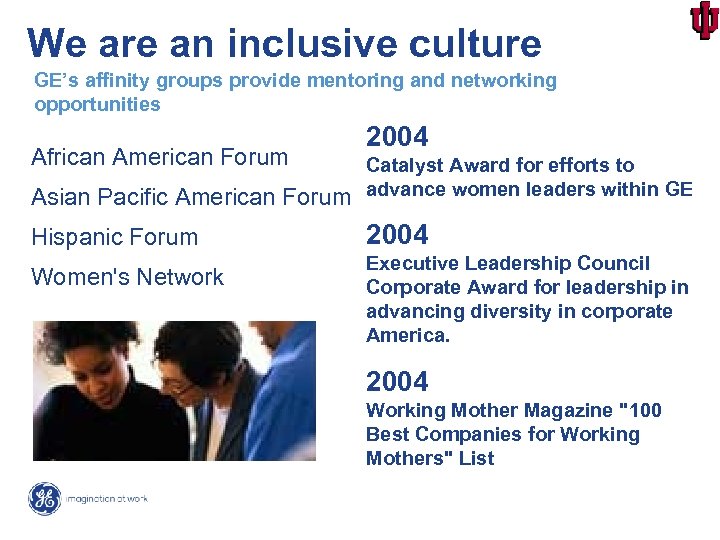 We are an inclusive culture

GE's affinity groups provide mentoring and networking opportunities

African American Forum

Asian Pacific American Forum

Hispanic Forum

Women's Network

2004

Catalyst Award for efforts to advance women leaders within GE

2004

Executive Leadership Council Corporate Award for leadership in advancing diversity in corporate America.

2004

Working Mother Magazine "100 Best Companies for Working Mothers" List

GE

imagination at work